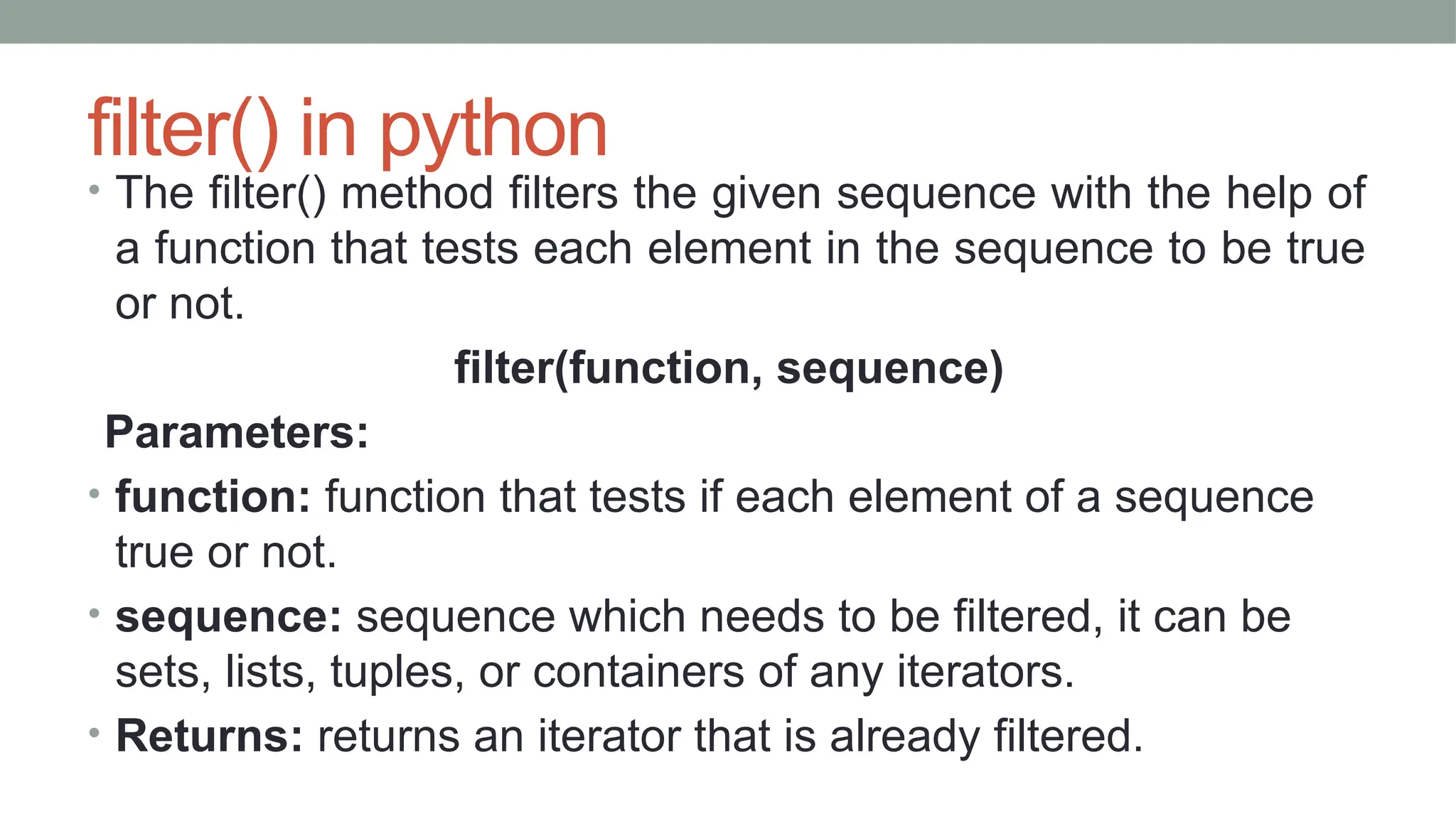 filter() in python

• The filter() method filters the given sequence with the help of a function that tests each element in the sequence to be true or not.

filter(function, sequence)

Parameters:

• function: function that tests if each element of a sequence true or not.

• sequence: sequence which needs to be filtered, it can be sets, lists, tuples, or containers of any iterators.

• Returns: returns an iterator that is already filtered.